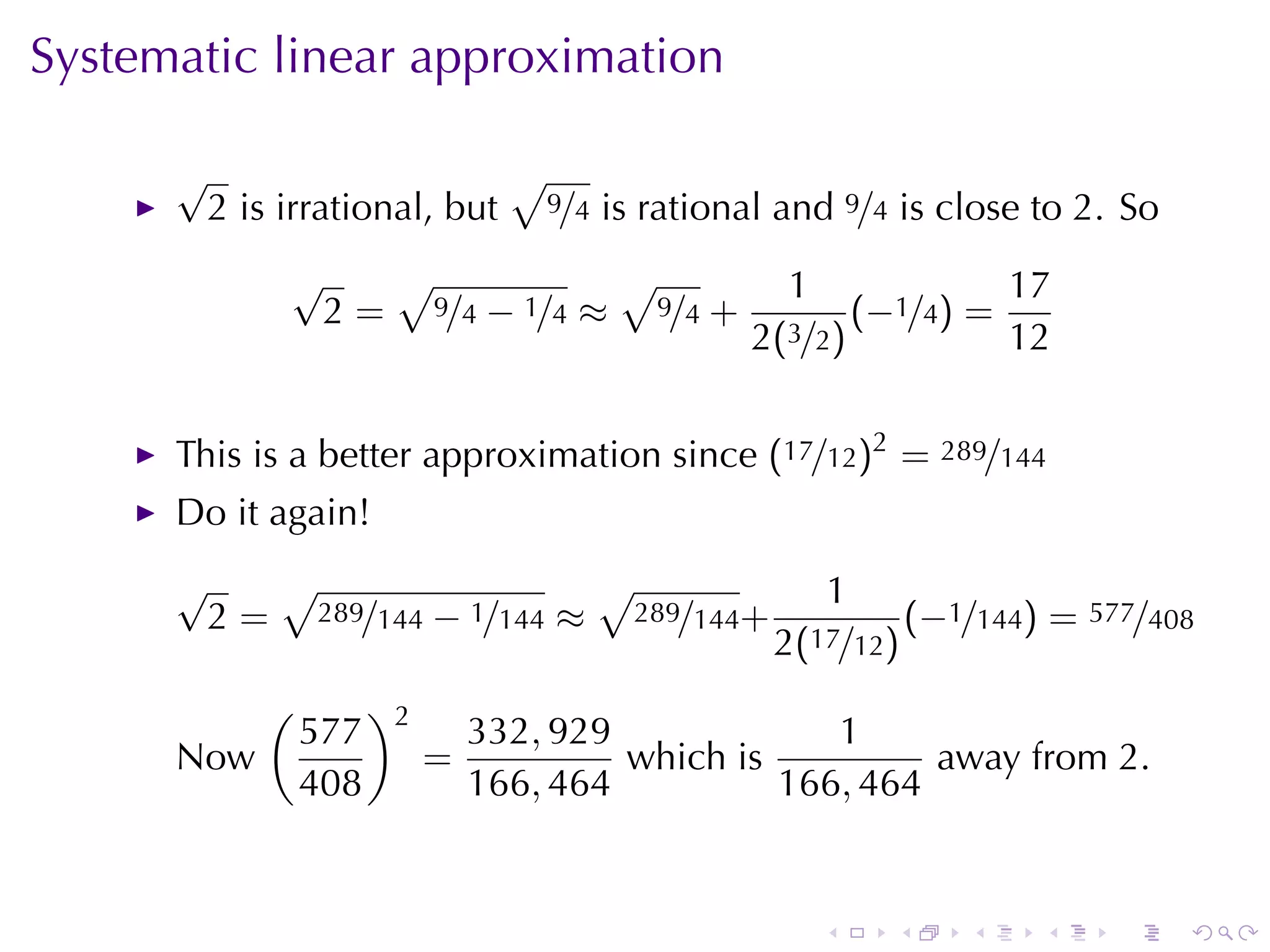 Systematic linear approximation

▶ $\sqrt{2}$ is irrational, but $\sqrt{9/4}$ is rational and $9/4$ is close to 2. So

$$\sqrt{2} = \sqrt{9/4 - 1/4} \approx \sqrt{9/4} + \frac{1}{2(3/2)}(-1/4) = \frac{17}{12}$$

▶ This is a better approximation since $(17/12)^2 = 289/144$

▶ Do it again!

$$\sqrt{2} = \sqrt{289/144 - 1/144} \approx \sqrt{289/144} + \frac{1}{2(17/12)}(-1/144) = 577/408$$

Now $\left(\frac{577}{408}\right)^2 = \frac{332,929}{166,464}$ which is $\frac{1}{166,464}$ away from 2.